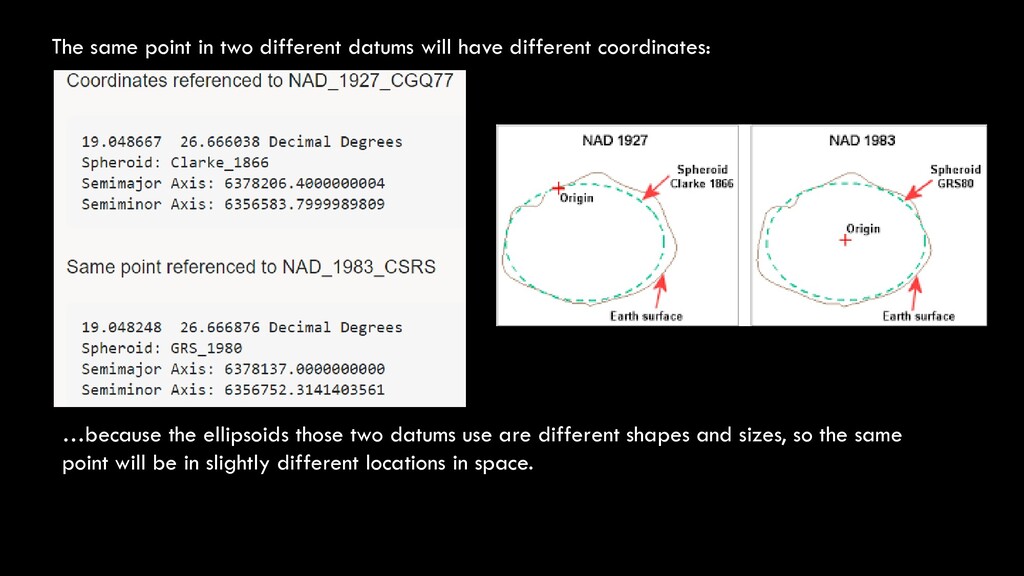 The same point in two different datums will have different coordinates:

Coordinates referenced to NAD_1927_CGQ77

19.048667 26.666038 Decimal Degrees
Spheroid: Clarke_1866
Semimajor Axis: 6378206.4000000004
Semiminor Axis: 6356583.7999989809

Same point referenced to NAD_1983_CSRS

19.048248 26.666876 Decimal Degrees
Spheroid: GRS_1980
Semimajor Axis: 6378137.0000000000
Semiminor Axis: 6356752.3141403561

NAD 1927
Origin
Spheroid Clarke 1866
Earth surface

NAD 1983
Origin
Spheroid GRS80
Earth surface

…because the ellipsoids those two datums use are different shapes and sizes, so the same point will be in slightly different locations in space.